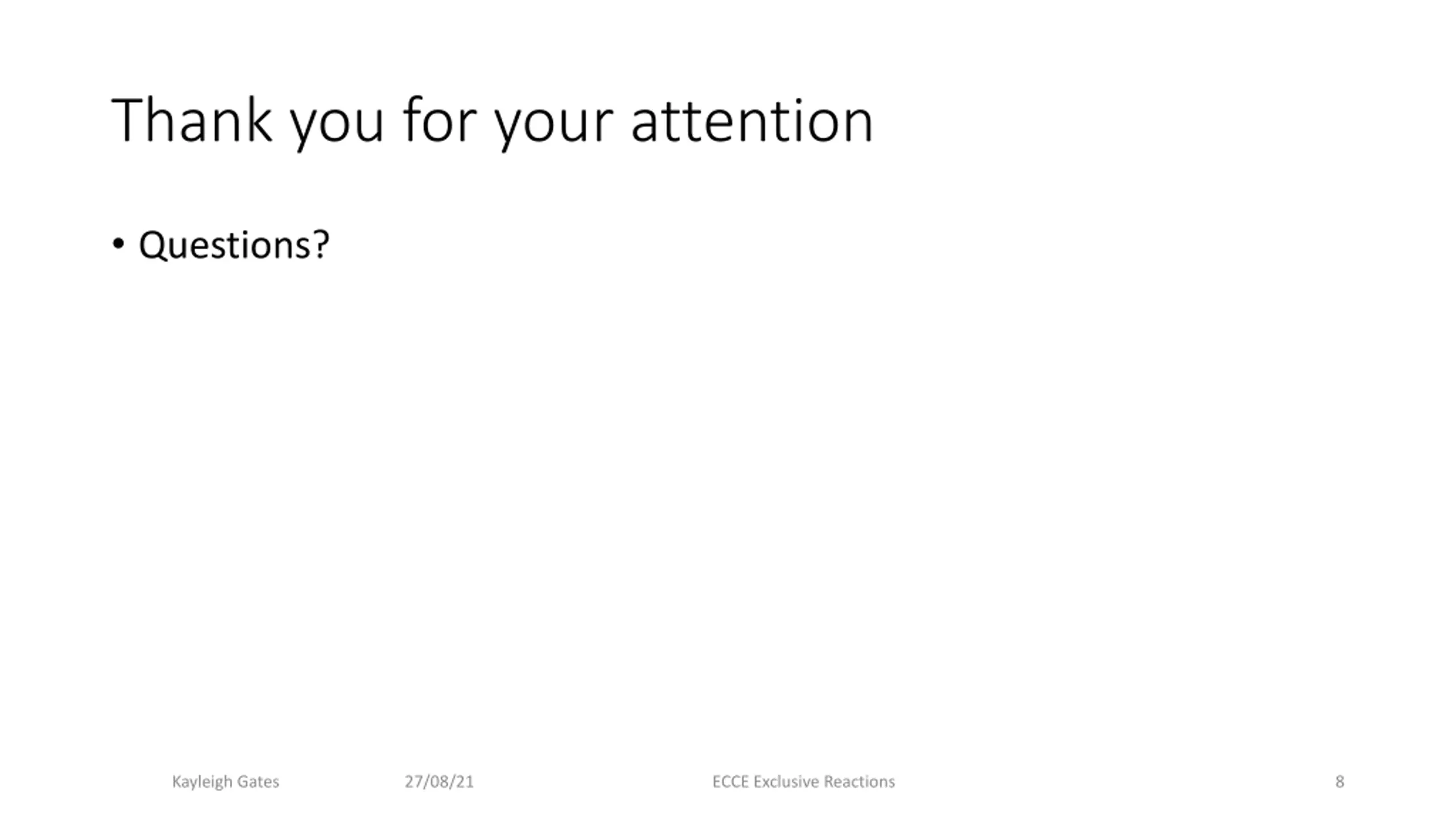 Thank you for your attention

• Questions?

Kayleigh Gates 27/08/21 ECCE Exclusive Reactions 8